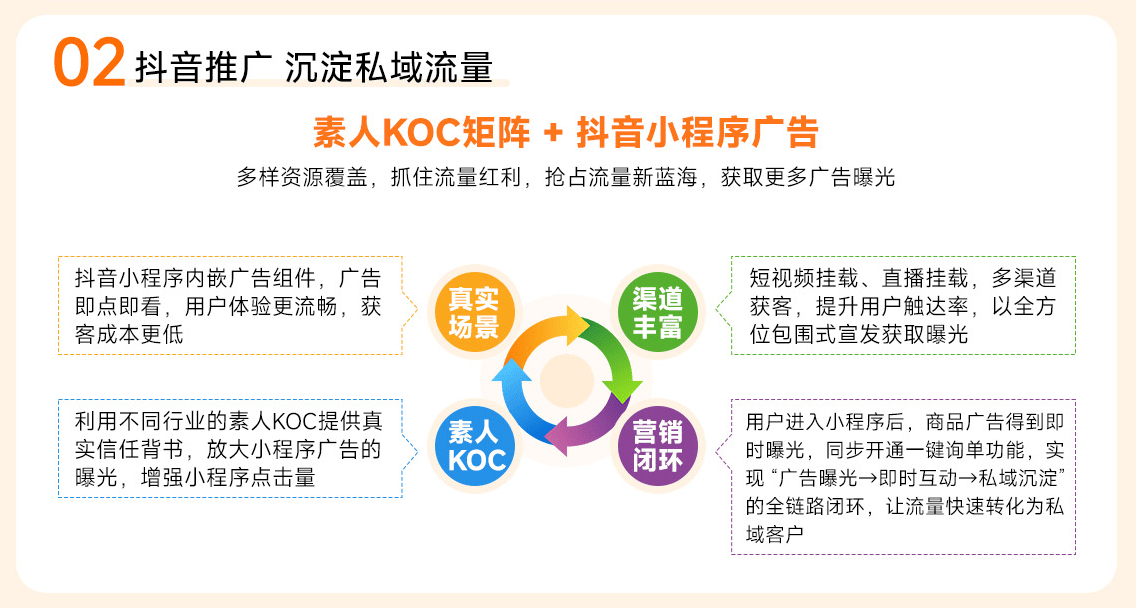 02 抖音推广 沉淀私域流量

素人KOC矩阵 + 抖音小程序广告

多样资源覆盖，抓住流量红利，抢占流量新蓝海，获取更多广告曝光

抖音小程序内嵌广告组件，广告即点即看，用户体验更流畅，获客成本更低

真实场景

渠道丰富

短视频挂载、直播挂载，多渠道获客，提升用户触达率，以全方位包围式宣发获取曝光

利用不同行业的素人KOC提供真实信任背书，放大小程序广告的曝光，增强小程序点击量

素人KOC

营销闭环

用户进入小程序后，商品广告得到即时曝光，同步开通一键询单功能，实现“广告曝光→即时互动→私域沉淀”的全链路闭环，让流量快速转化为私域客户